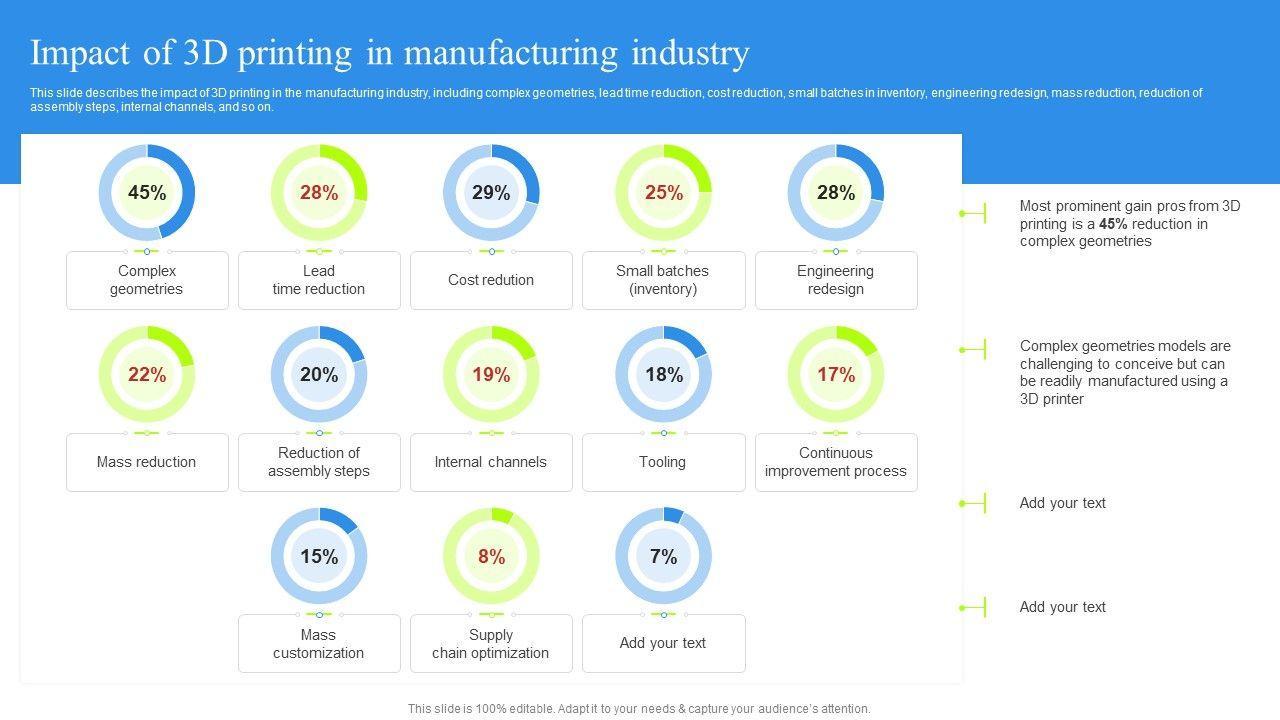 Impact of 3D printing in manufacturing industry

This slide describes the impact of 3D printing in the manufacturing industry, including complex geometries, lead time reduction, cost reduction, small batches in inventory, engineering redesign, mass reduction, reduction of assembly steps, internal channels, and so on.

45%
Complex geometries

28%
Lead time reduction

29%
Cost redution

25%
Small batches (inventory)

28%
Engineering redesign

22%
Mass reduction

20%
Reduction of assembly steps

19%
Internal channels

18%
Tooling

17%
Continuous improvement process

15%
Mass customization

8%
Supply chain optimization

7%
Add your text

Most prominent gain pros from 3D printing is a 45% reduction in complex geometries

Complex geometries models are challenging to conceive but can be readily manufactured using a 3D printer

Add your text

Add your text

This slide is 100% editable. Adapt it to your needs & capture your audience's attention.